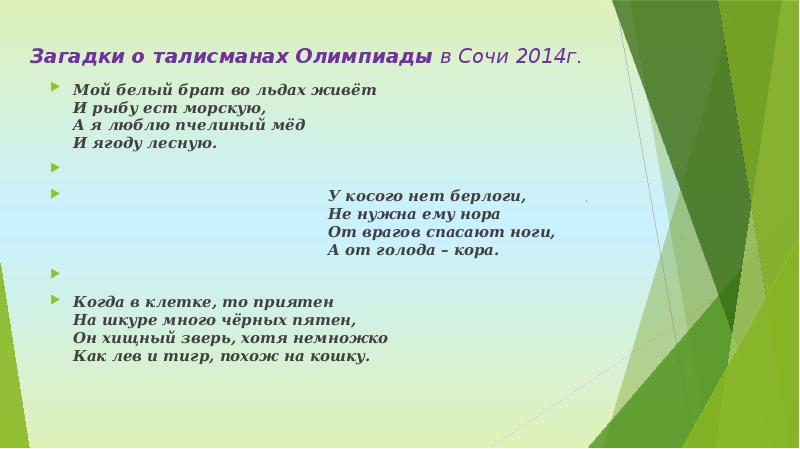 Загадки о талисманах Олимпиады в Сочи 2014г.

Мой белый брат во льдах живёт
И рыбу ест морскую,
А я люблю пчелиный мёд
И ягоду лесную.

У косого нет берлоги,
Не нужна ему нора
От врагов спасают ноги,
А от голода – кора.

Когда в клетке, то приятен
На шкуре много чёрных пятен,
Он хищный зверь, хотя немножко
Как лев и тигр, похож на кошку.